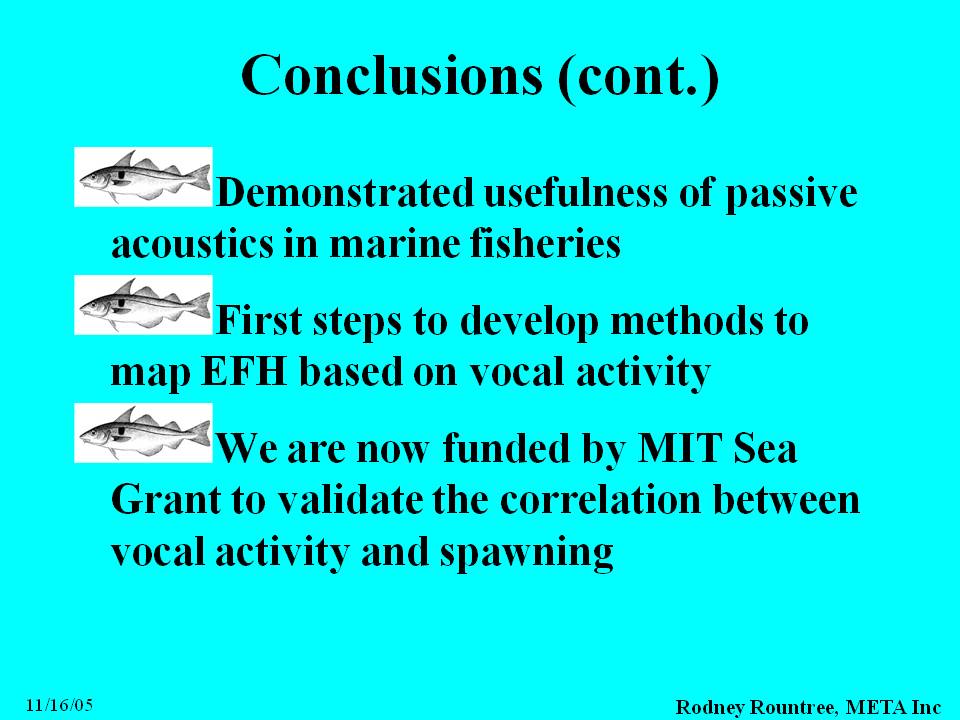 Conclusions (cont.)

Demonstrated usefulness of passive acoustics in marine fisheries

First steps to develop methods to map EFH based on vocal activity

We are now funded by MIT Sea Grant to validate the correlation between vocal activity and spawning

11/16/05

Rodney Rountree, META Inc